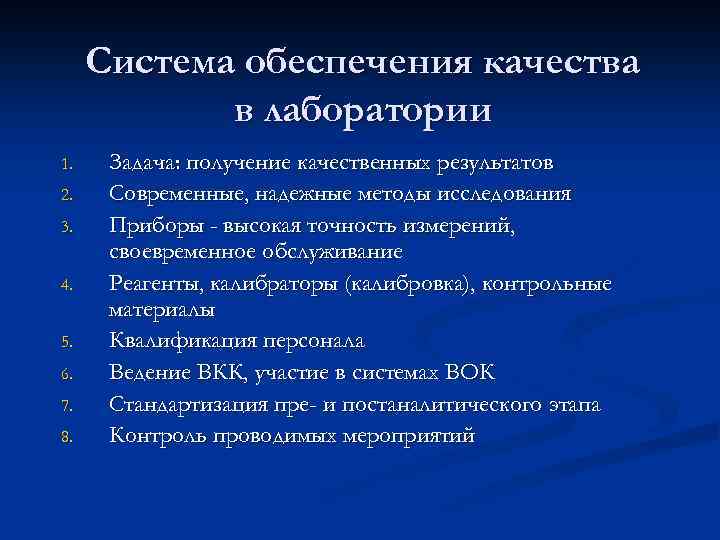 Система обеспечения качества в лаборатории

1. Задача: получение качественных результатов
2. Современные, надежные методы исследования
3. Приборы - высокая точность измерений, своевременное обслуживание
4. Реагенты, калибраторы (калибровка), контрольные материалы
5. Квалификация персонала
6. Ведение ВКК, участие в системах ВОК
7. Стандартизация пре- и постаналитического этапа
8. Контроль проводимых мероприятий